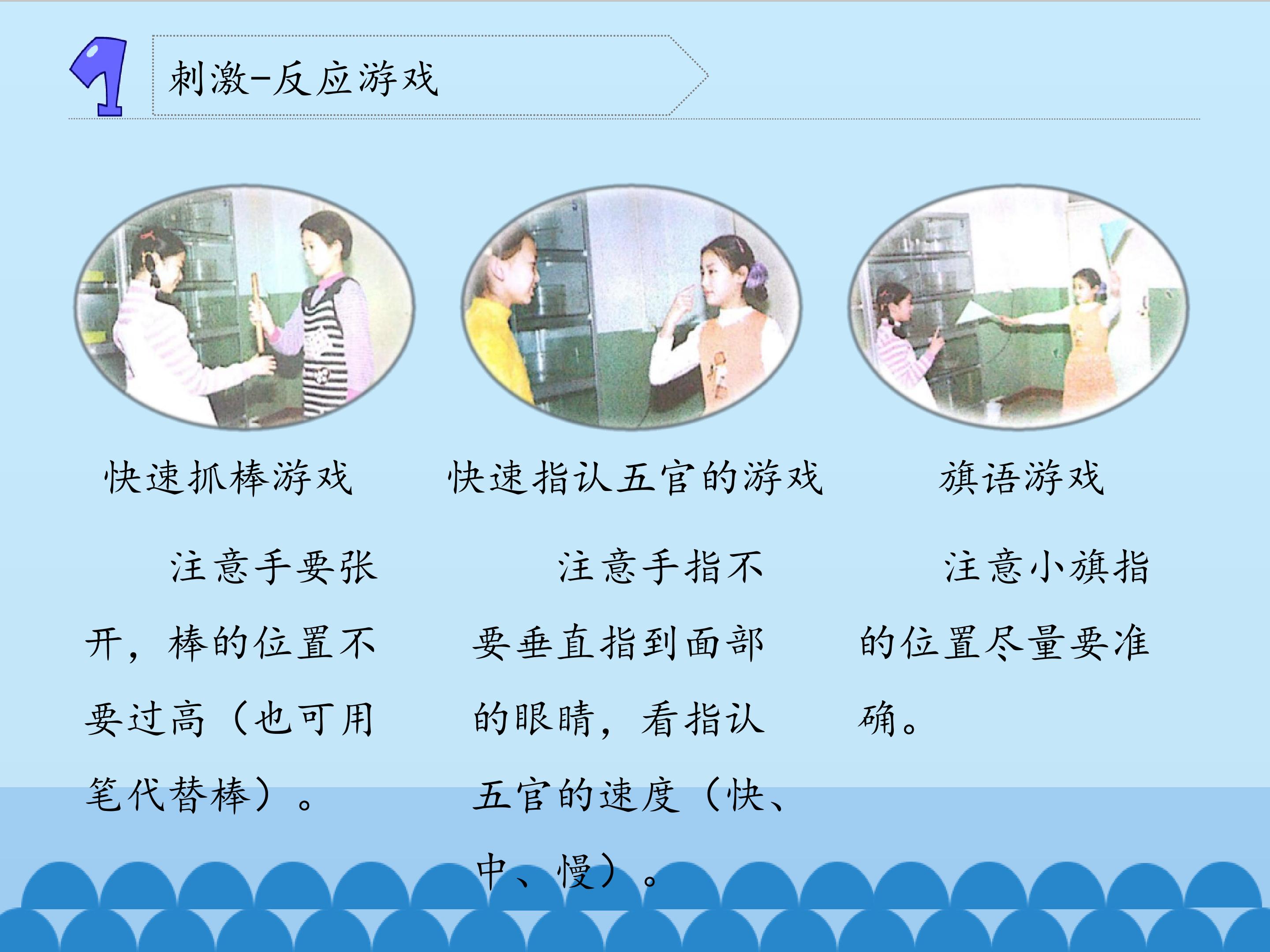 1 刺激-反应游戏

快速抓棒游戏

注意手要张开，棒的位置不要过高（也可用笔代替棒）。

快速指认五官的游戏

注意手指不要垂直指到面部的眼睛，看指认五官的速度（快、中、慢）。

旗语游戏

注意小旗指的位置尽量要准确。